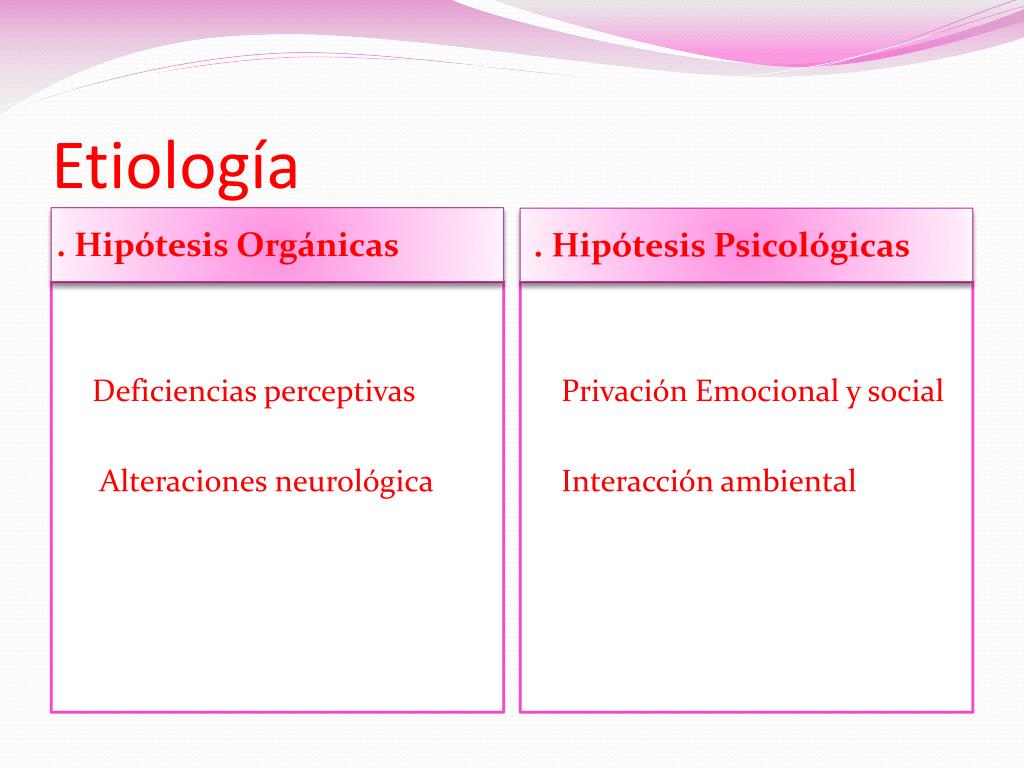 Etiología

. Hipótesis Orgánicas

Deficiencias perceptivas

Alteraciones neurológica

. Hipótesis Psicológicas

Privación Emocional y social

Interacción ambiental